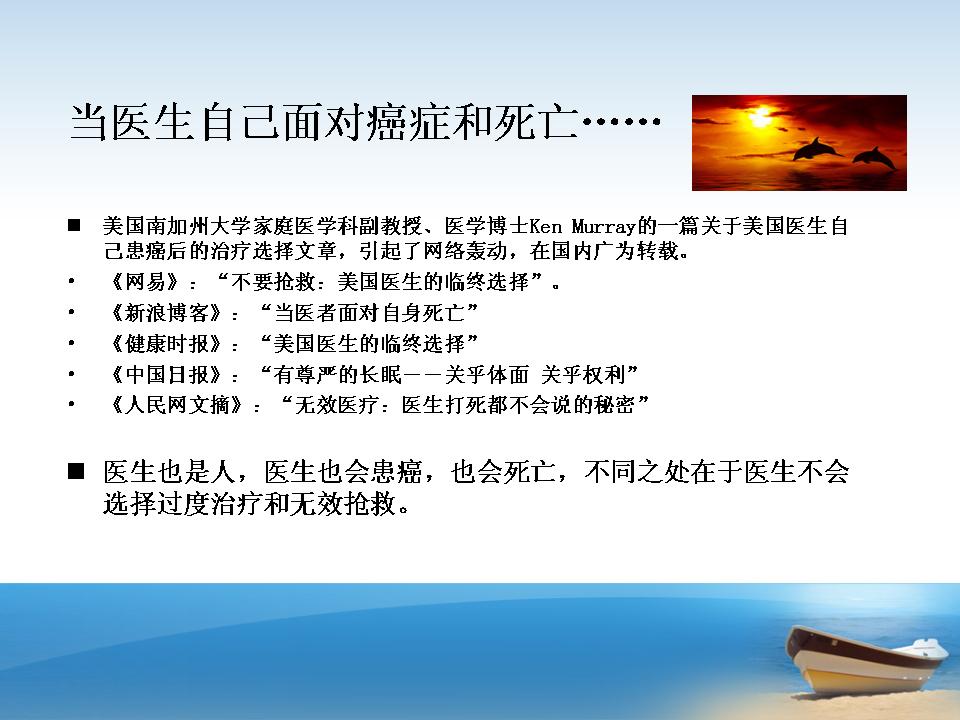 当医生自己面对癌症和死亡……

■ 美国南加州大学家庭医学科副教授、医学博士Ken Murray的一篇关于美国医生自己患癌后的治疗选择文章，引起了网络轰动，在国内广为转载。

• 《网易》：“不要抢救：美国医生的临终选择”。
• 《新浪博客》：“当医者面对自身死亡”
• 《健康时报》：“美国医生的临终选择”
• 《中国日报》：“有尊严的长眠——关乎体面 关乎权利”
• 《人民网文摘》：“无效医疗：医生打死都不会说的秘密”

■ 医生也是人，医生也会患癌，也会死亡，不同之处在于医生不会选择过度治疗和无效抢救。